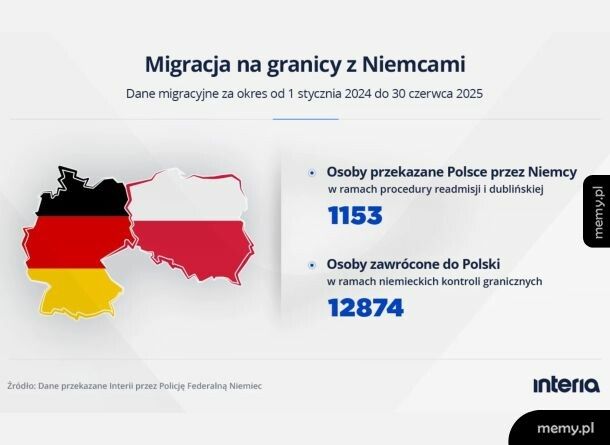 Migracja na granicy z Niemcami

Dane migracyjne za okres od 1 stycznia 2024 do 30 czerwca 2025

Osoby przekazane Polsce przez Niemcy
w ramach procedury readmisji i dublińskiej
1153

Osoby zawrócone do Polski
w ramach niemieckich kontroli granicznych
12874

memy.pl

Źródło: Dane przekazane Interii przez Policję Federalną Niemiec

interia

memy.pl